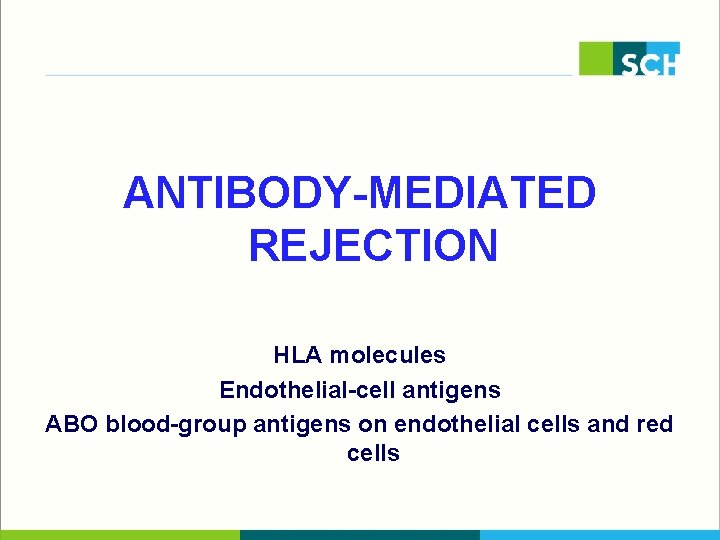 SCH

ANTIBODY-MEDIATED REJECTION

HLA molecules
Endothelial-cell antigens
ABO blood-group antigens on endothelial cells and red cells